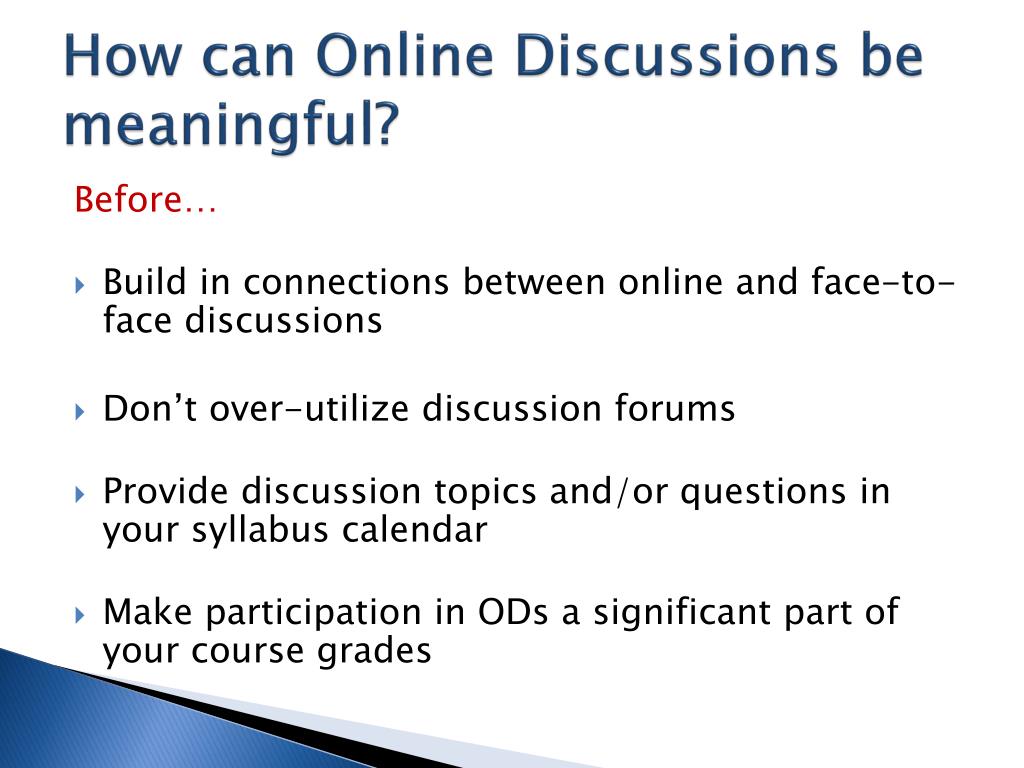 How can Online Discussions be meaningful?

Before…

Build in connections between online and face-to-face discussions

Don’t over-utilize discussion forums

Provide discussion topics and/or questions in your syllabus calendar

Make participation in ODs a significant part of your course grades